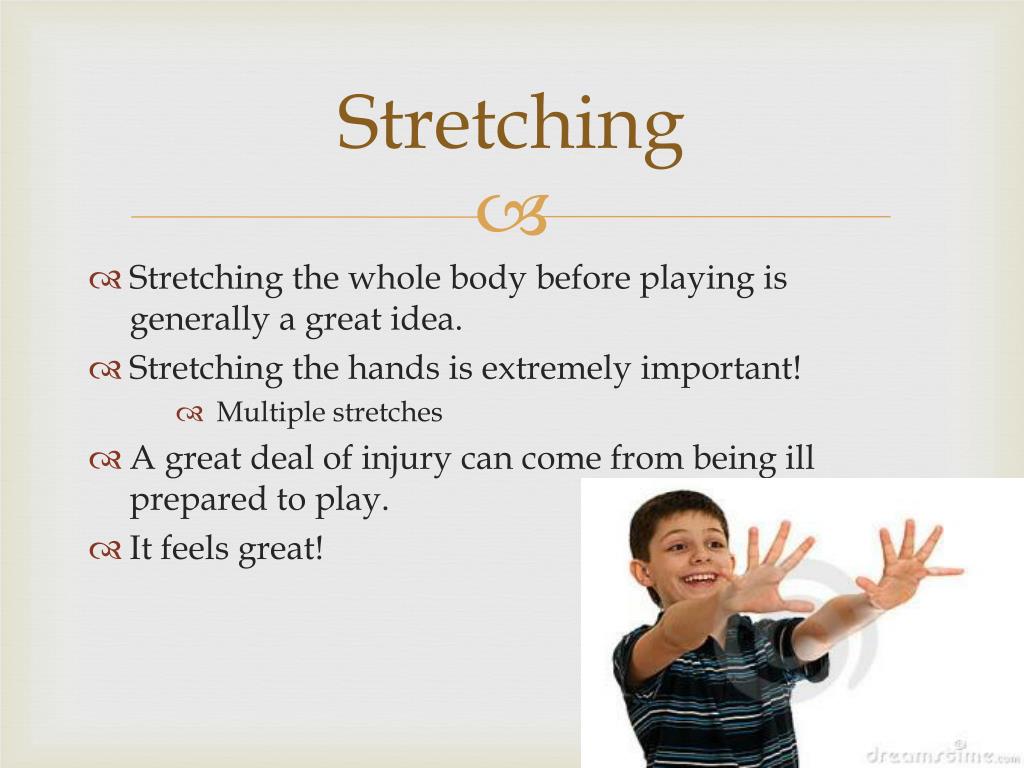 Stretching

Stretching the whole body before playing is generally a great idea.

Stretching the hands is extremely important!

Multiple stretches

A great deal of injury can come from being ill prepared to play.

It feels great!

dreamstime.com